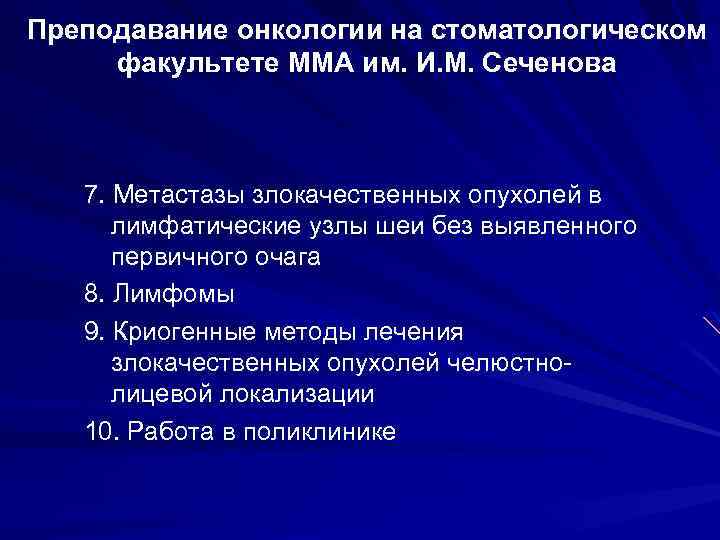 Преподавание онкологии на стоматологическом факультете ММА им. И.М. Сеченова

7. Метастазы злокачественных опухолей в лимфатические узлы шеи без выявленного первичного очага

8. Лимфомы

9. Криогенные методы лечения злокачественных опухолей челюстно-лицевой локализации

10. Работа в поликлинике